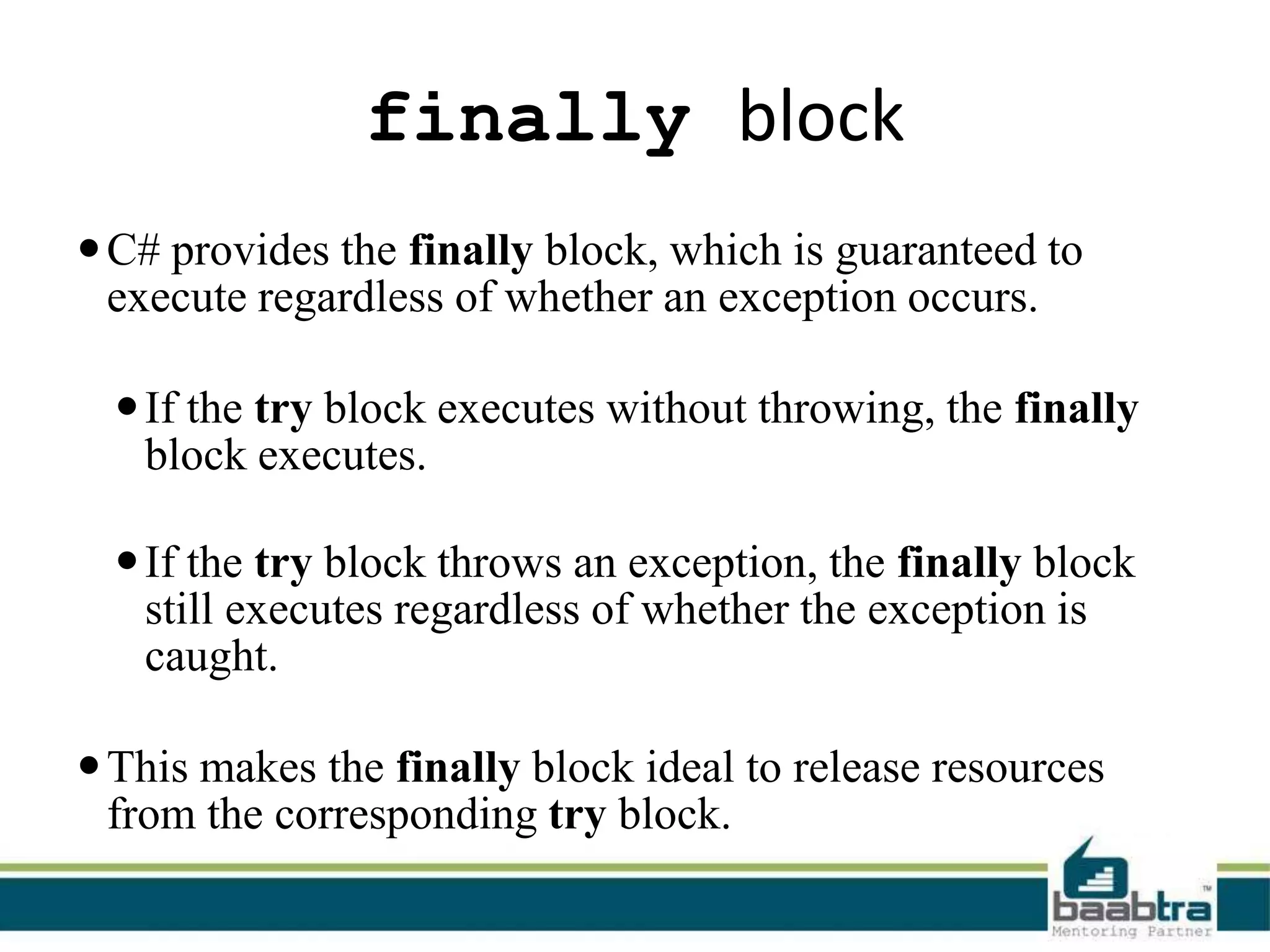 finally block

• C# provides the finally block, which is guaranteed to execute regardless of whether an exception occurs.

• If the try block executes without throwing, the finally block executes.

• If the try block throws an exception, the finally block still executes regardless of whether the exception is caught.

• This makes the finally block ideal to release resources from the corresponding try block.

baabtra™
Mentoring Partner